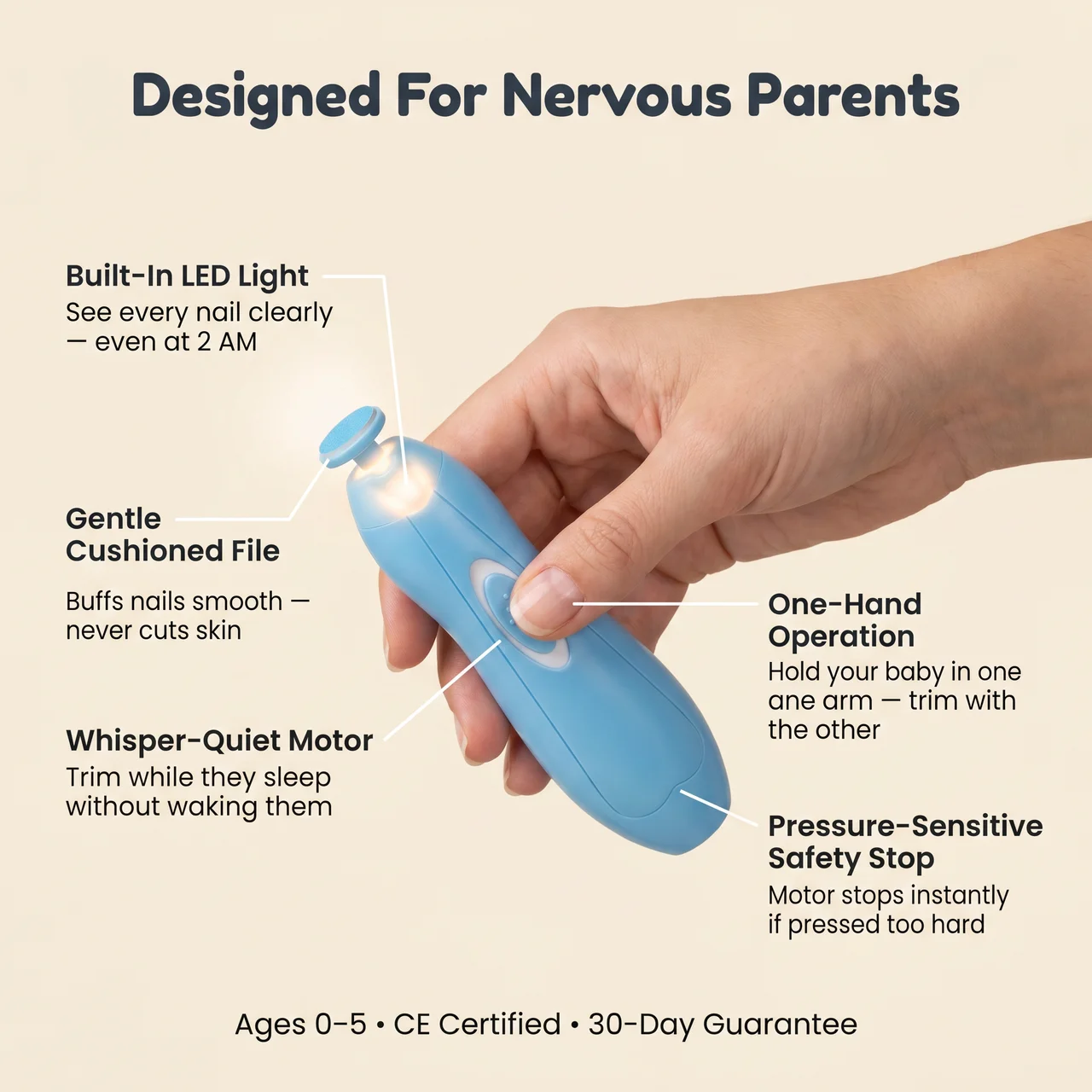 Designed For Nervous Parents

Built-In LED Light
See every nail clearly — even at 2 AM

Gentle Cushioned File

Buffs nails smooth — never cuts skin

Whisper-Quiet Motor
Trim while they sleep without waking them

One-Hand Operation
Hold your baby in one ane arm — trim with the other

Pressure-Sensitive Safety Stop
Motor stops instantly if pressed too hard

Ages 0–5 • CE Certified • 30-Day Guarantee